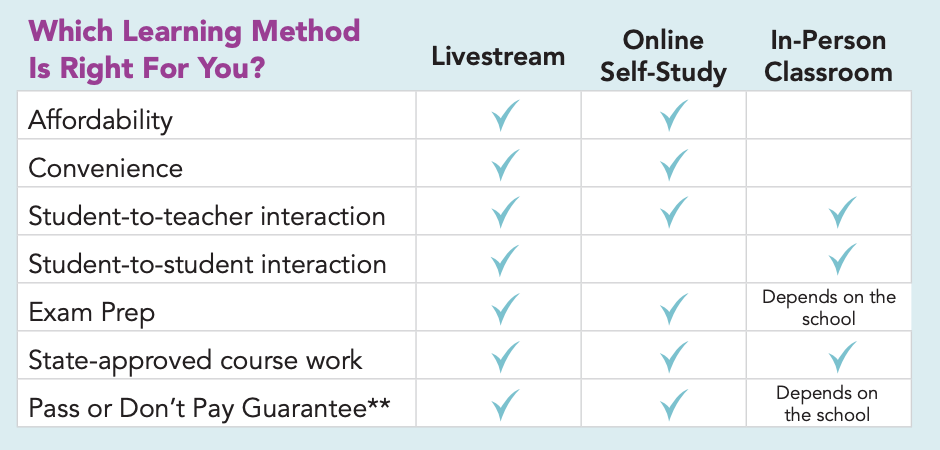 | Which Learning Method Is Right For You? | Livestream | Online Self-Study | In-Person Classroom |
|---|---|---|---|
| Affordability | ✓ | ✓ | |
| Convenience | ✓ | ✓ | |
| Student-to-teacher interaction | ✓ | ✓ | ✓ |
| Student-to-student interaction | ✓ | | ✓ |
| Exam Prep | ✓ | ✓ | Depends on the school |
| State-approved course work | ✓ | ✓ | ✓ |
| Pass or Don't Pay Guarantee** | ✓ | ✓ | Depends on the school |